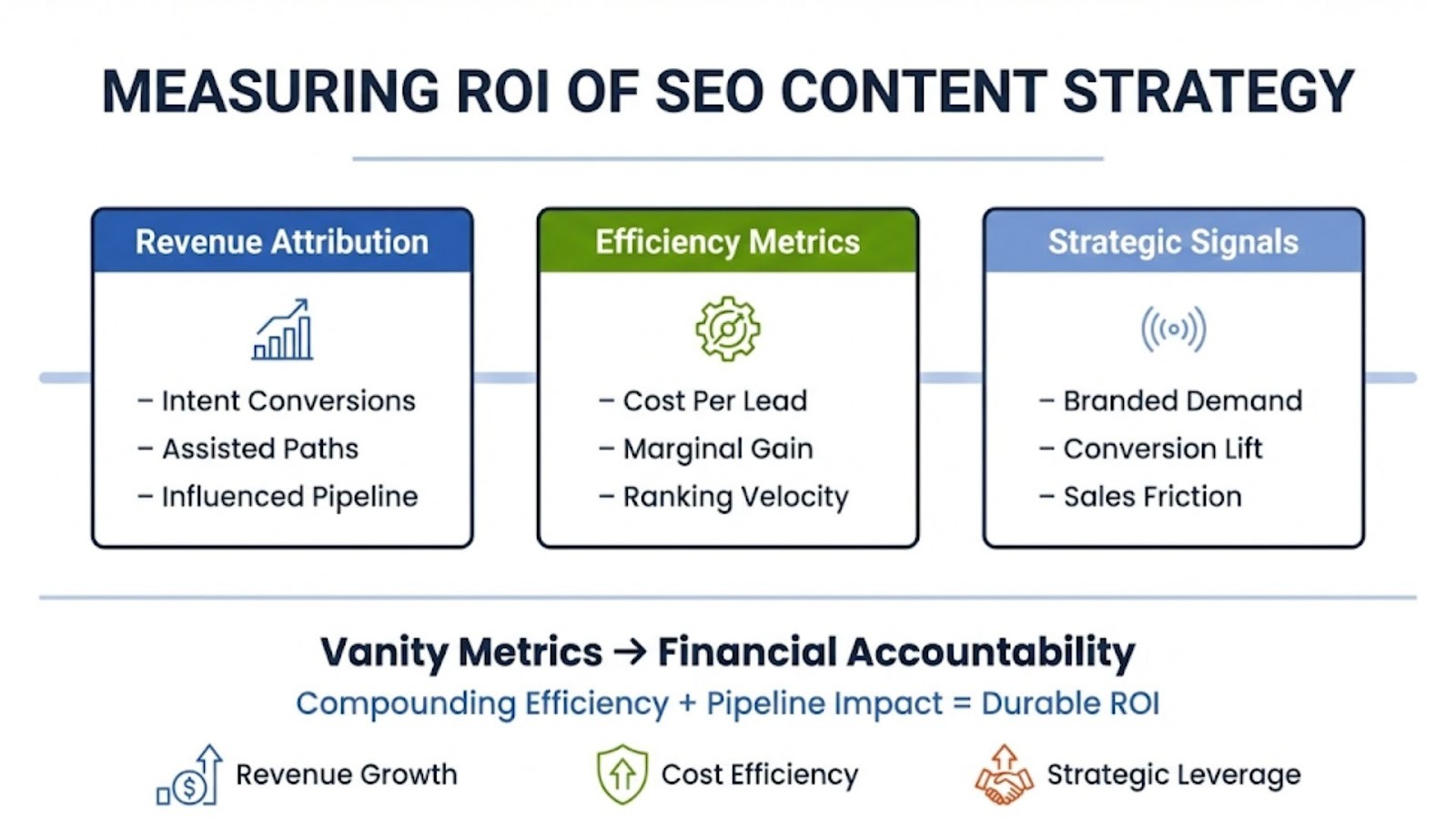 MEASURING ROI OF SEO CONTENT STRATEGY

Revenue Attribution

– Intent Conversions
– Assisted Paths
– Influenced Pipeline

Efficiency Metrics

– Cost Per Lead
– Marginal Gain
– Ranking Velocity

Strategic Signals

– Branded Demand
– Conversion Lift
– Sales Friction

Vanity Metrics → Financial Accountability

Compounding Efficiency + Pipeline Impact = Durable ROI

Revenue Growth

Cost Efficiency

Strategic Leverage